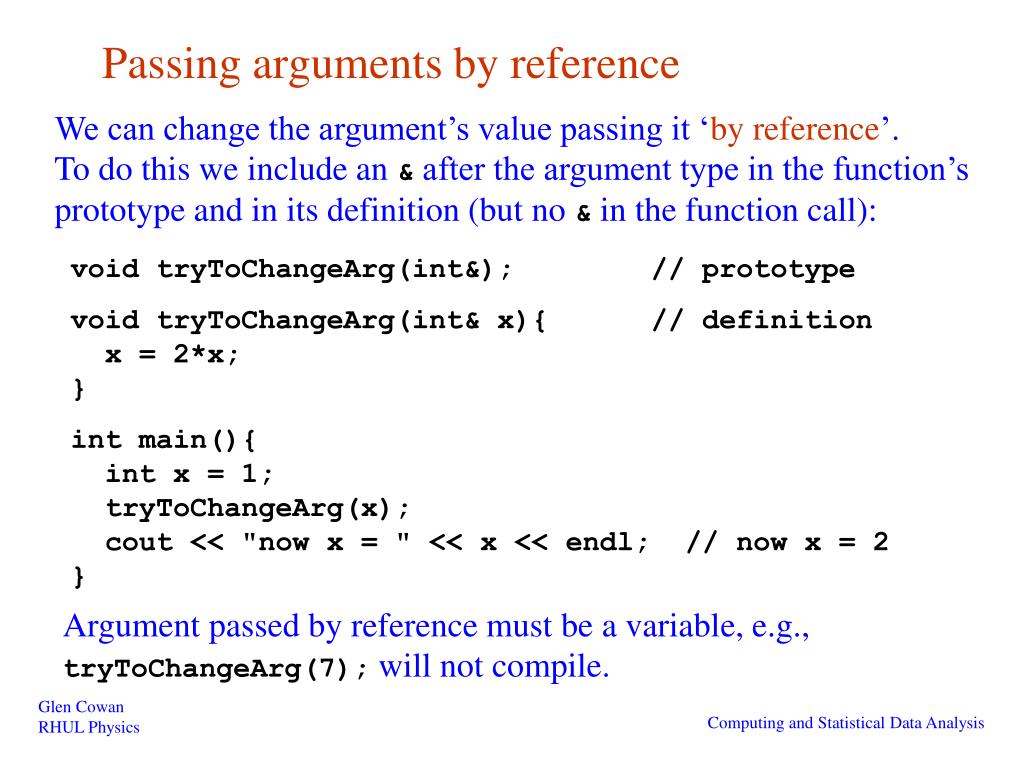 Passing arguments by reference

We can change the argument’s value passing it ‘by reference’.
To do this we include an & after the argument type in the function’s prototype and in its definition (but no & in the function call):

void tryToChangeArg(int&);          // prototype

void tryToChangeArg(int& x){       // definition
  x = 2*x;
}

int main(){
  int x = 1;
  tryToChangeArg(x);
  cout << "now x = " << x << endl;  // now x = 2
}

Argument passed by reference must be a variable, e.g.,
tryToChangeArg(7); will not compile.

Glen Cowan
RHUL Physics

Computing and Statistical Data Analysis